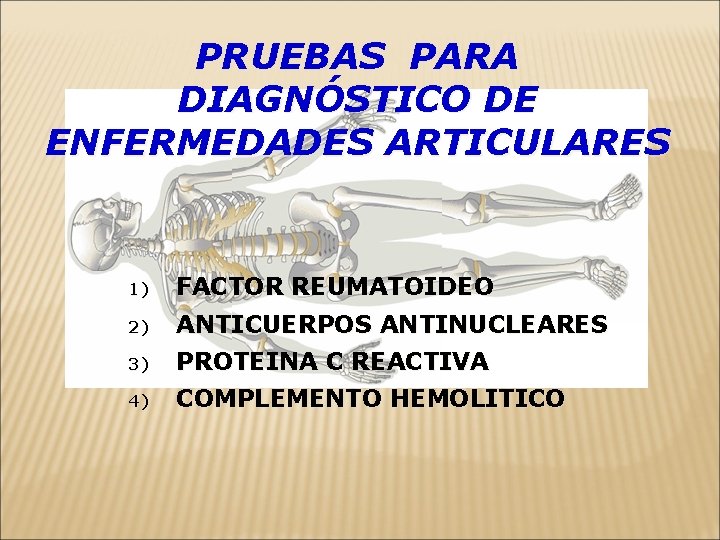 PRUEBAS PARA DIAGNÓSTICO DE ENFERMEDADES ARTICULARES

1) FACTOR REUMATOIDEO
2) ANTICUERPOS ANTINUCLEARES
3) PROTEINA C REACTIVA
4) COMPLEMENTO HEMOLITICO